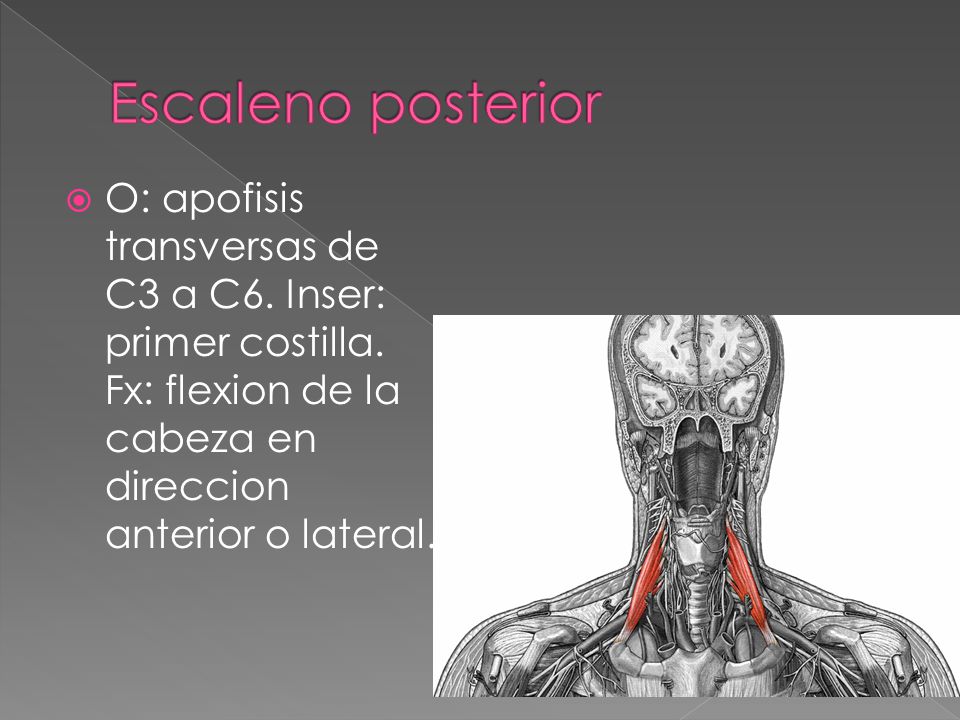 Escaleno posterior

O: apofisis transversas de C3 a C6. Inser: primer costilla. Fx: flexion de la cabeza en direccion anterior o lateral.